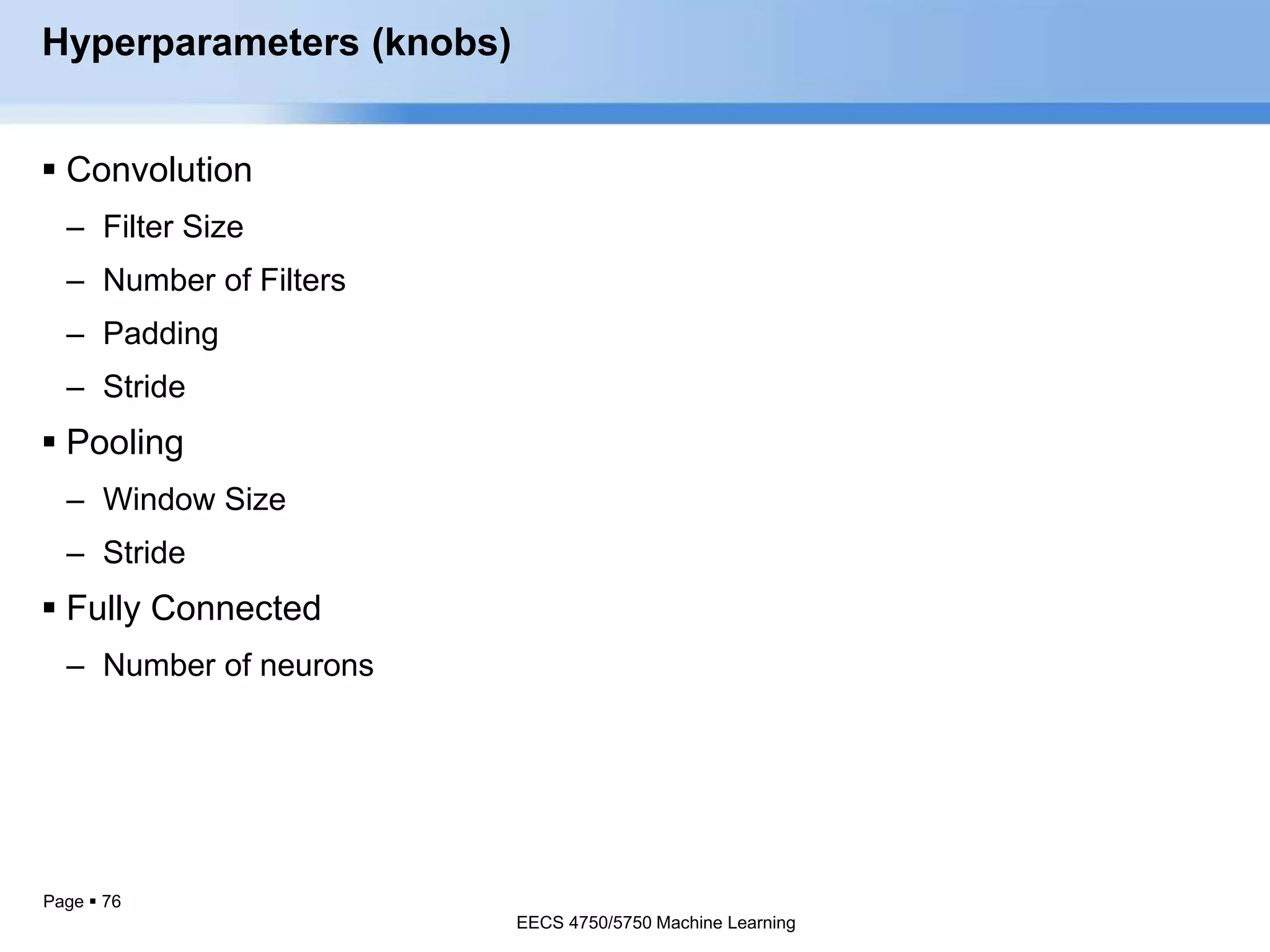 Hyperparameters (knobs)

▪ Convolution
– Filter Size
– Number of Filters
– Padding
– Stride

▪ Pooling
– Window Size
– Stride

▪ Fully Connected
– Number of neurons

Page ▪ 76

EECS 4750/5750 Machine Learning